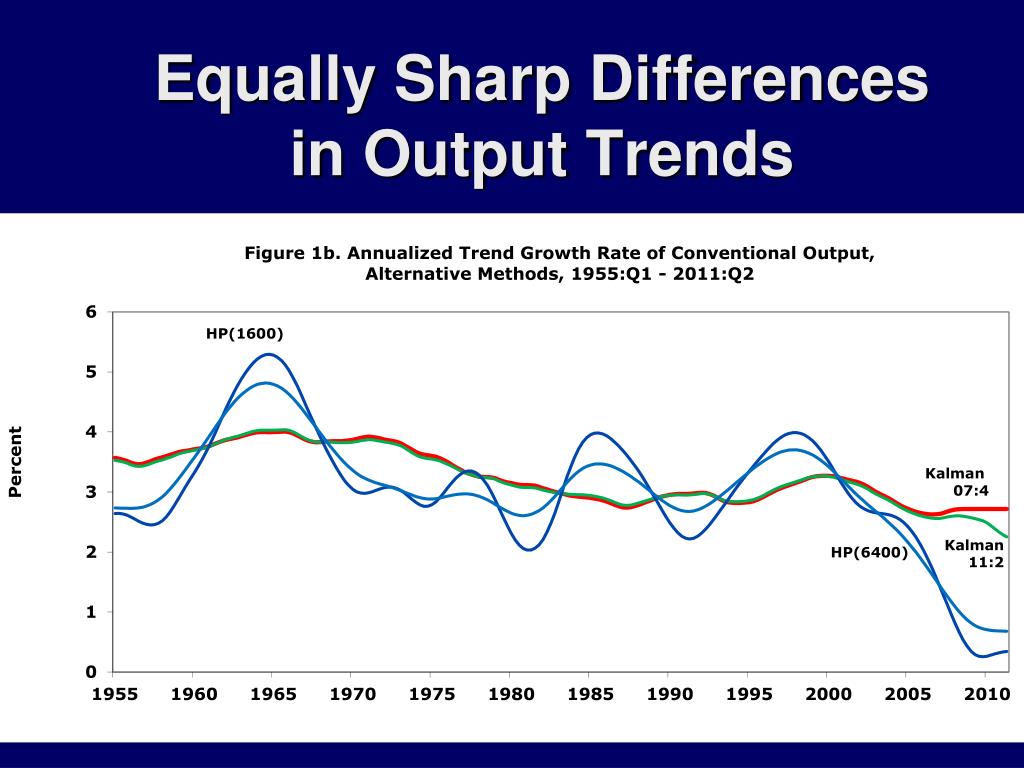 Equally Sharp Differences in Output Trends

Figure 1b. Annualized Trend Growth Rate of Conventional Output, Alternative Methods, 1955:Q1 - 2011:Q2

Percent

6
5
4
3
2
1
0

HP(1600)

Kalman 07:4

HP(6400)

Kalman 11:2

1955 1960 1965 1970 1975 1980 1985 1990 1995 2000 2005 2010